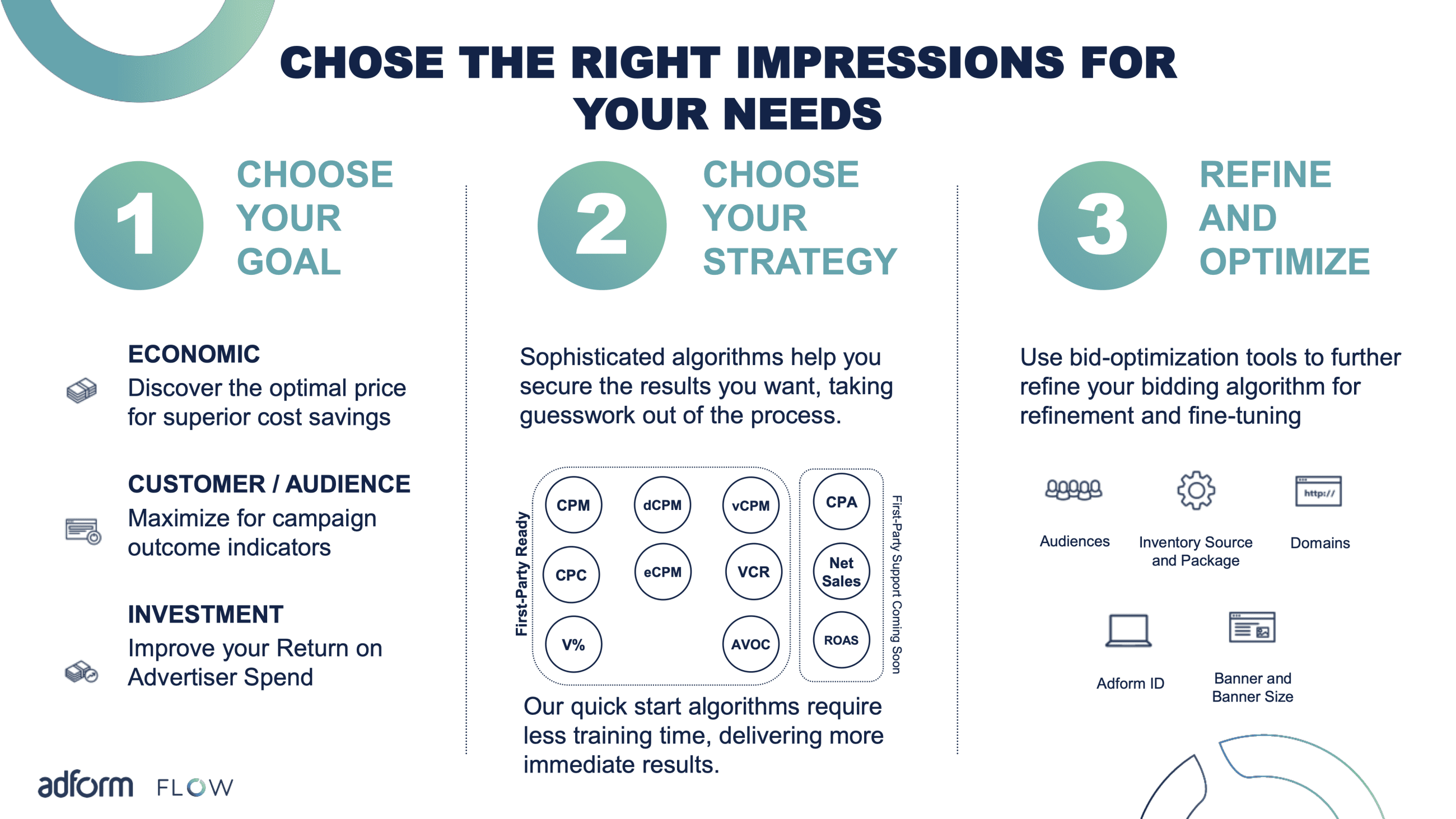 CHOSE THE RIGHT IMPRESSIONS FOR YOUR NEEDS

1 CHOOSE YOUR GOAL

ECONOMIC
Discover the optimal price for superior cost savings

CUSTOMER / AUDIENCE
Maximize for campaign outcome indicators

INVESTMENT
Improve your Return on Advertiser Spend

2 CHOOSE YOUR STRATEGY

Sophisticated algorithms help you secure the results you want, taking guesswork out of the process.

First-Party Ready

CPM
dCPM
vCPM
CPC
eCPM
VCR
V%
AVOC

CPA
Net Sales
ROAS

First-Party Support Coming Soon

Our quick start algorithms require less training time, delivering more immediate results.

3 REFINE AND OPTIMIZE

Use bid-optimization tools to further refine your bidding algorithm for refinement and fine-tuning

Audiences
Inventory Source and Package
http://
Domains
Adform ID
Banner and Banner Size

adform FLOW